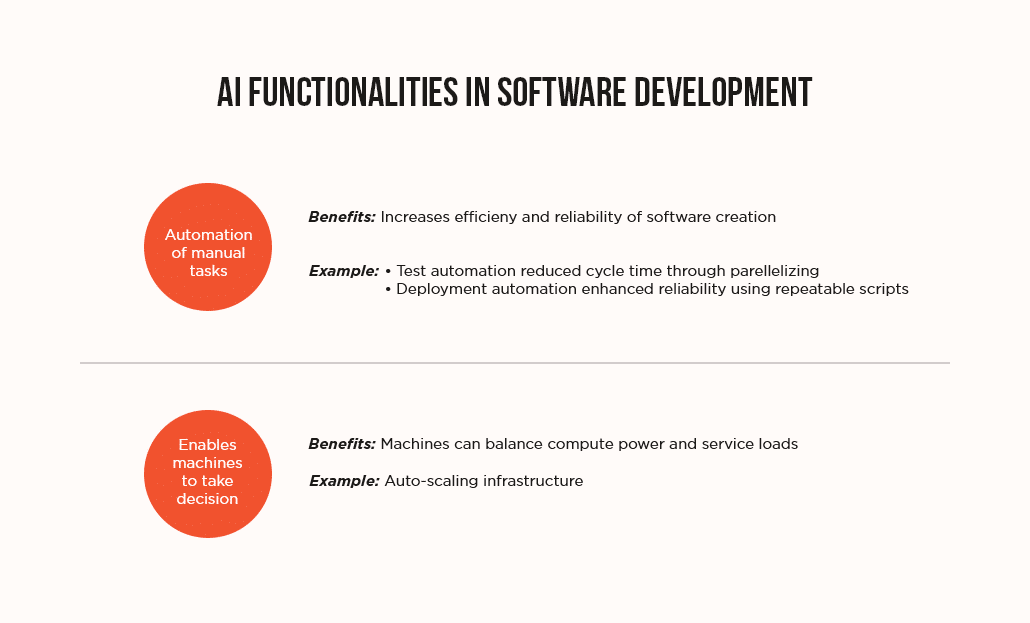 AI FUNCTIONALITIES IN SOFTWARE DEVELOPMENT

Automation of manual tasks

Benefits: Increases efficieny and reliability of software creation

Example: • Test automation reduced cycle time through parellelizing
• Deployment automation enhanced reliability using repeatable scripts

Enables machines to take decision

Benefits: Machines can balance compute power and service loads

Example: Auto-scaling infrastructure